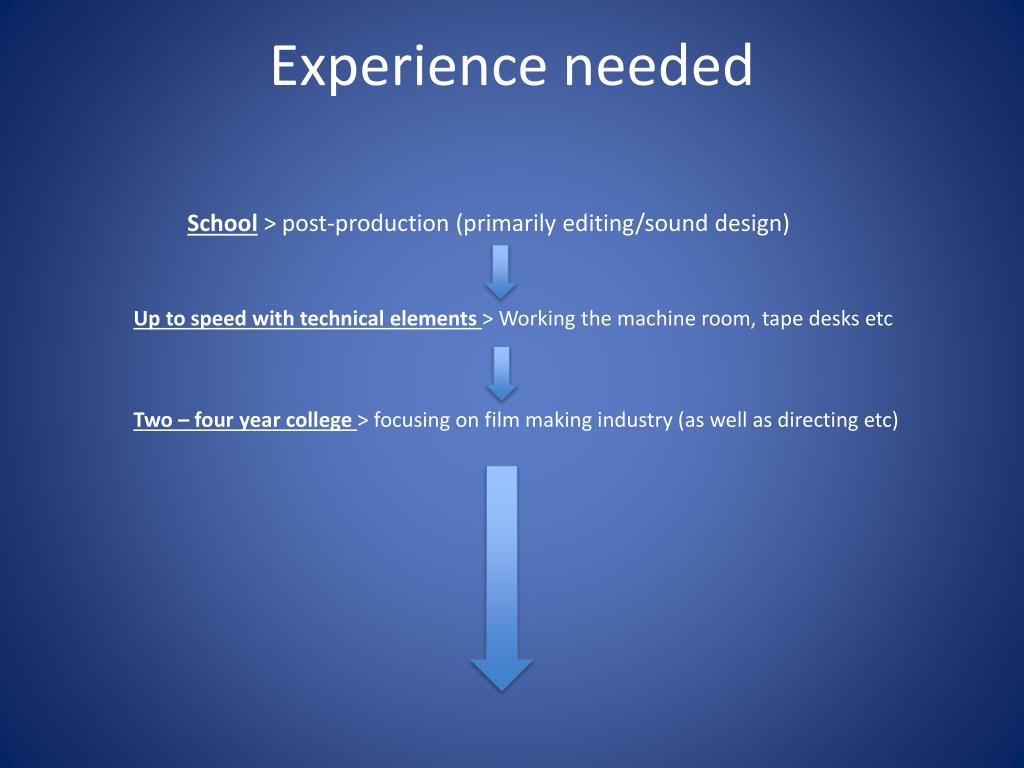 Experience needed

School > post-production (primarily editing/sound design)

Up to speed with technical elements > Working the machine room, tape desks etc

Two – four year college > focusing on film making industry (as well as directing etc)